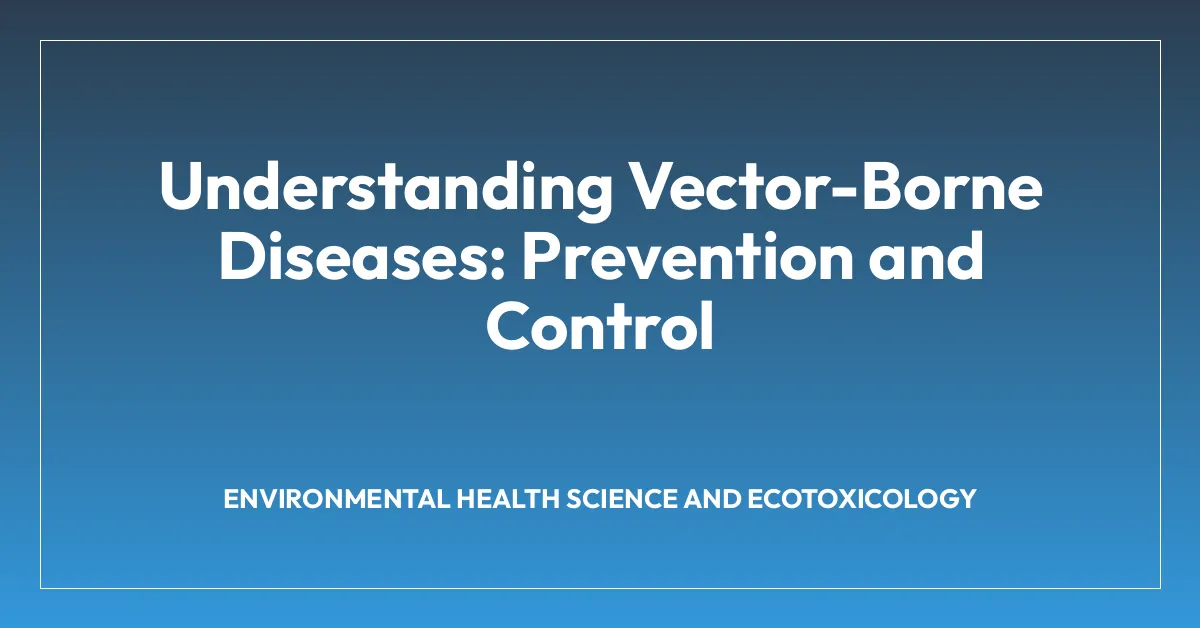 Understanding Vector-Borne Diseases: Prevention and Control

ENVIRONMENTAL HEALTH SCIENCE AND ECOTOXICOLOGY